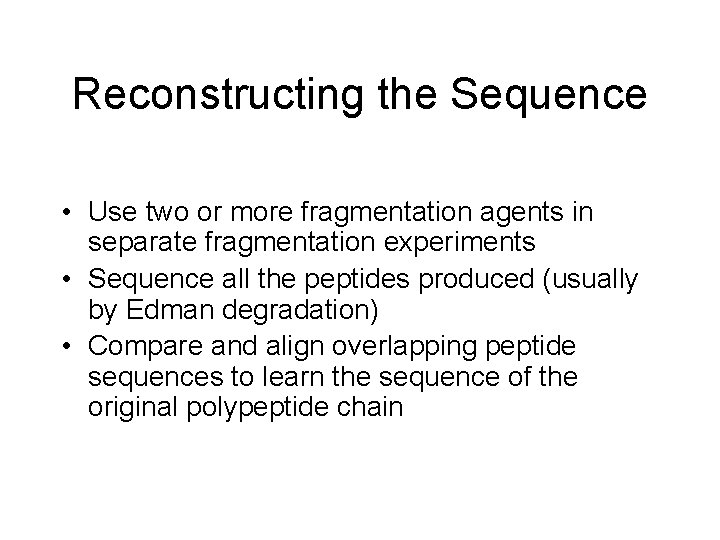 Reconstructing the Sequence

• Use two or more fragmentation agents in separate fragmentation experiments
• Sequence all the peptides produced (usually by Edman degradation)
• Compare and align overlapping peptide sequences to learn the sequence of the original polypeptide chain